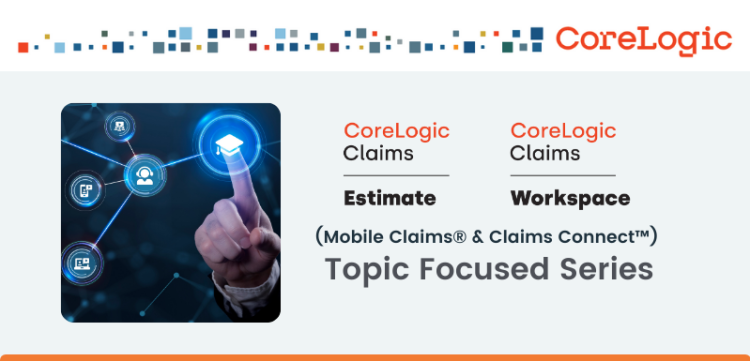 CoreLogic

CoreLogic
Claims

Estimate

CoreLogic
Claims

Workspace

(Mobile Claims® & Claims Connect™)
Topic Focused Series